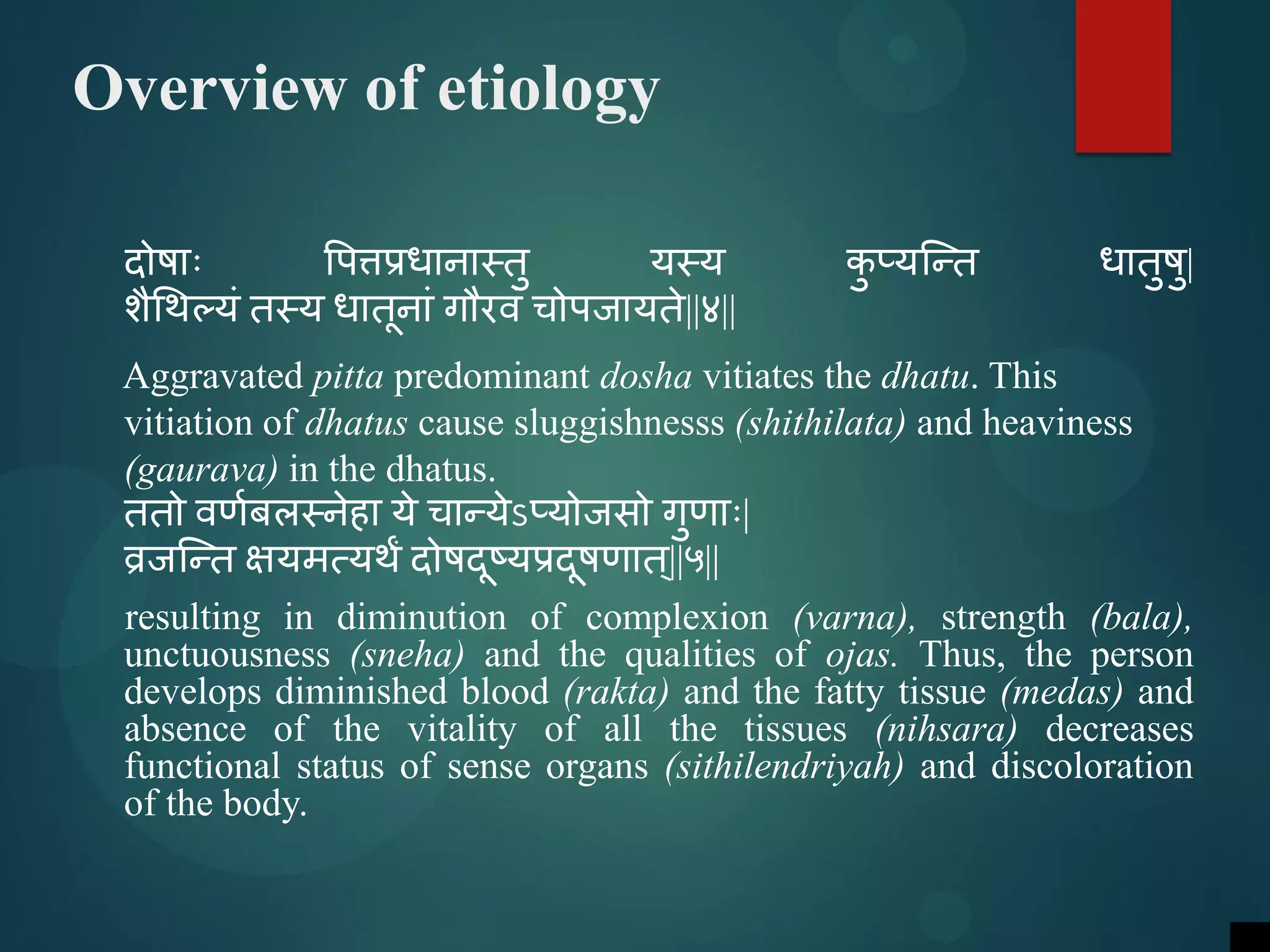 Overview of etiology

दोषाः पित्तप्रधानास्तु यस्य कुप्यन्ति धातुषु|
शैथिल्यं तस्य धातूनां गौरवं चोपजायते||४||

Aggravated pitta predominant dosha vitiates the dhatu. This vitiation of dhatus cause sluggishnesss (shithilata) and heaviness (gaurava) in the dhatus.

ततो वर्णबलस्नेहा ये चान्येऽप्योजसो गुणाः|
व्रजन्ति क्षयमत्यर्थं दोषदूष्यप्रदूषणात्||५||

resulting in diminution of complexion (varna), strength (bala), unctuousness (sneha) and the qualities of ojas. Thus, the person develops diminished blood (rakta) and the fatty tissue (medas) and absence of the vitality of all the tissues (nihsara) decreases functional status of sense organs (sithilendriyah) and discoloration of the body.